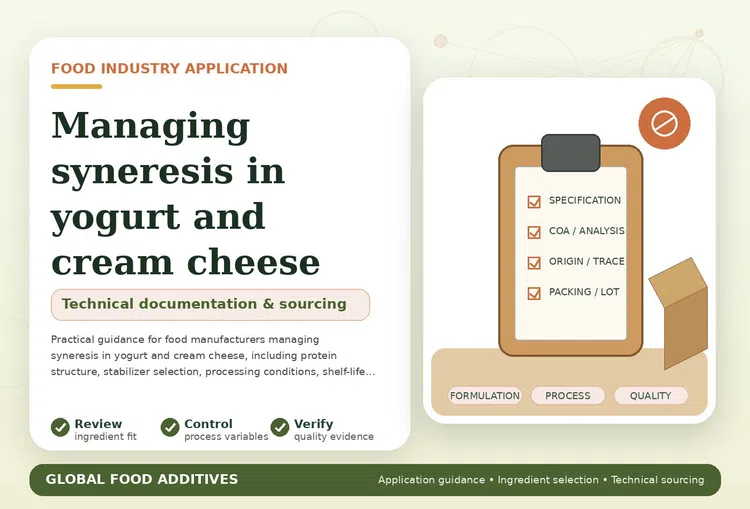 FOOD INDUSTRY APPLICATION

Managing syneresis in yogurt and cream cheese

Technical documentation & sourcing

Practical guidance for food manufacturers managing syneresis in yogurt and cream cheese, including protein structure, stabilizer selection, processing conditions, shelf-life...

Review
ingredient fit

Control
process variables

Verify
quality evidence

SPECIFICATION
COA / ANALYSIS
ORIGIN / TRACE
PACKING / LOT

FORMULATION
PROCESS
QUALITY

GLOBAL FOOD ADDITIVES
Application guidance • Ingredient selection • Technical sourcing